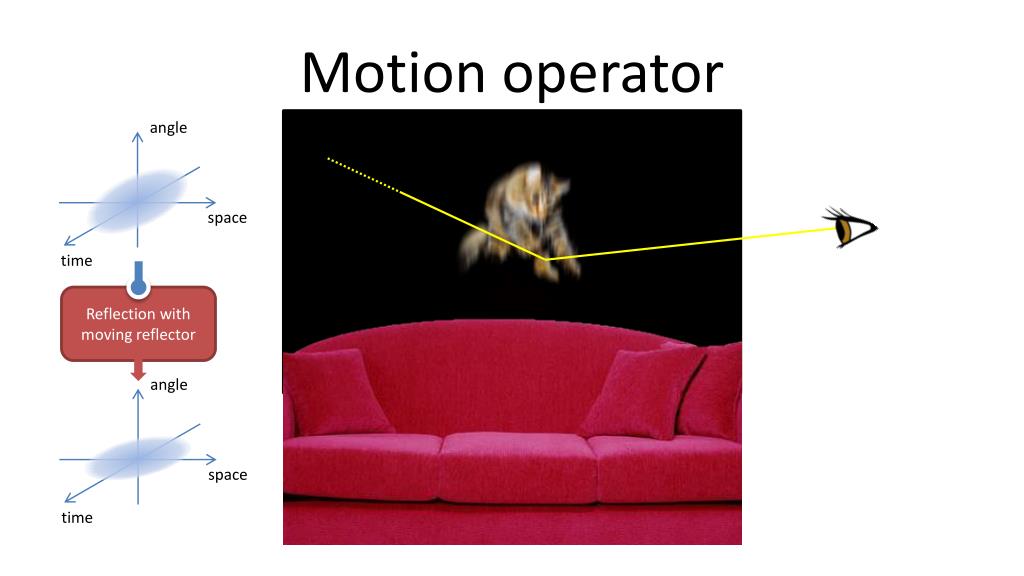 Motion operator

angle

space

time

Reflection with moving reflector

angle

space

time